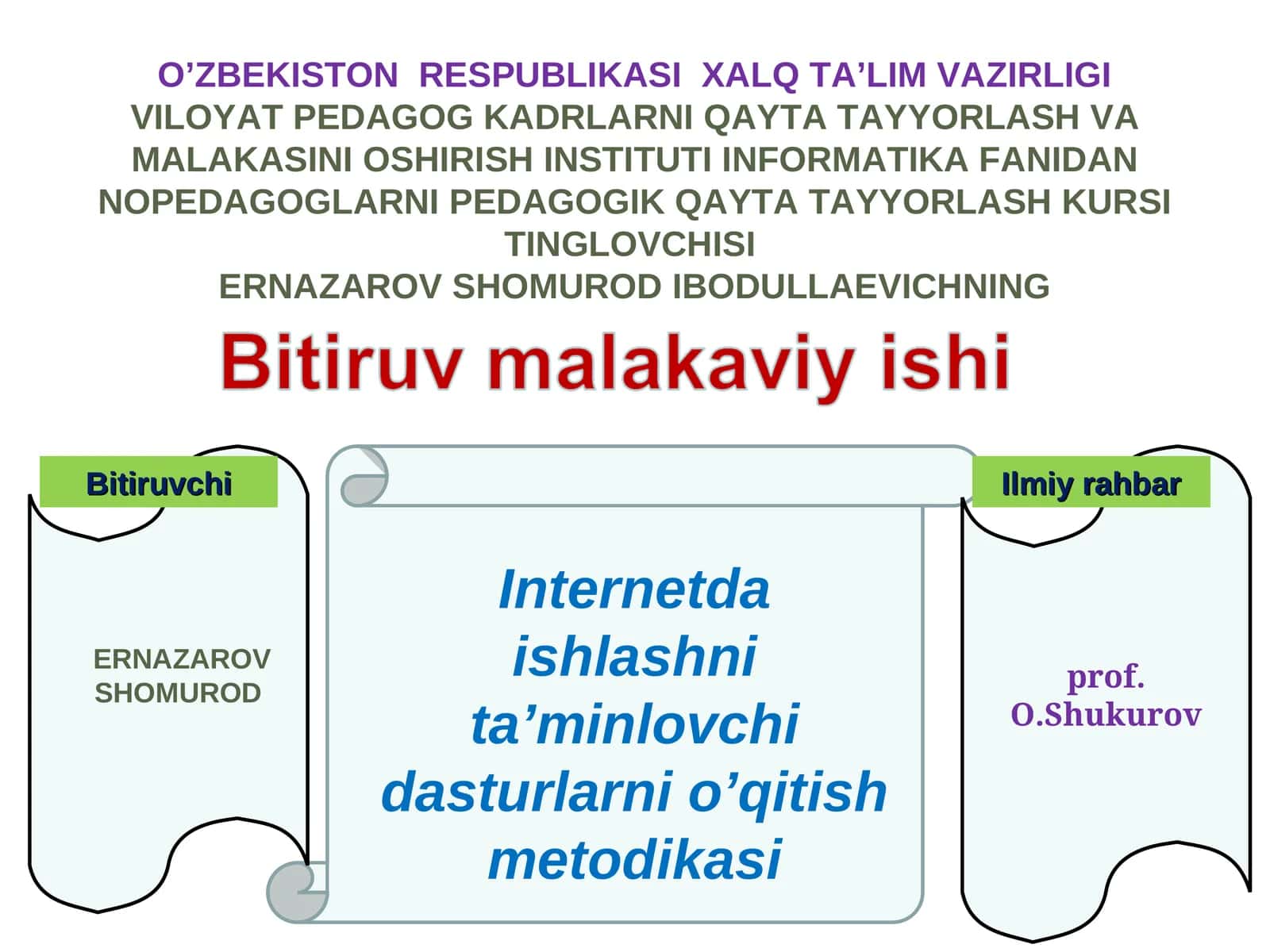 O’ZBEKISTON RESPUBLIKASI XALQ TA’LIM VAZIRLIGI
VILOYAT PEDAGOG KADRLARNI QAYTA TAYYORLASH VA MALAKASINI OSHIRISH INSTITUTI INFORMATIKA FANIDAN NOPEDAGOGLARNI PEDAGOGIK QAYTA TAYYORLASH KURSI TINGLOVCHISI
ERNAZAROV SHOMUROD IBODULLAEVICHNING

Bitiruv malakaviy ishi

Bitiruvchi

ERNAZAROV SHOMUROD

Internetda ishlashni ta’minlovchi dasturlarni o’qitish metodikasi

Ilmiy rahbar

prof. O.Shukurov